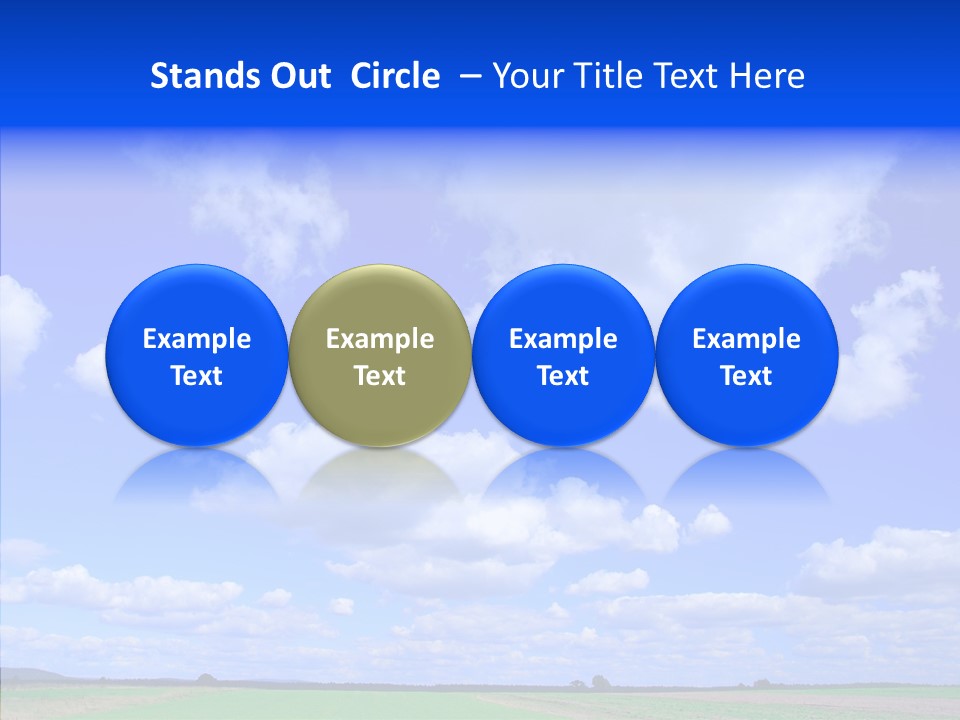 Stands Out Circle – Your Title Text Here

Example Text

Example Text

Example Text

Example Text